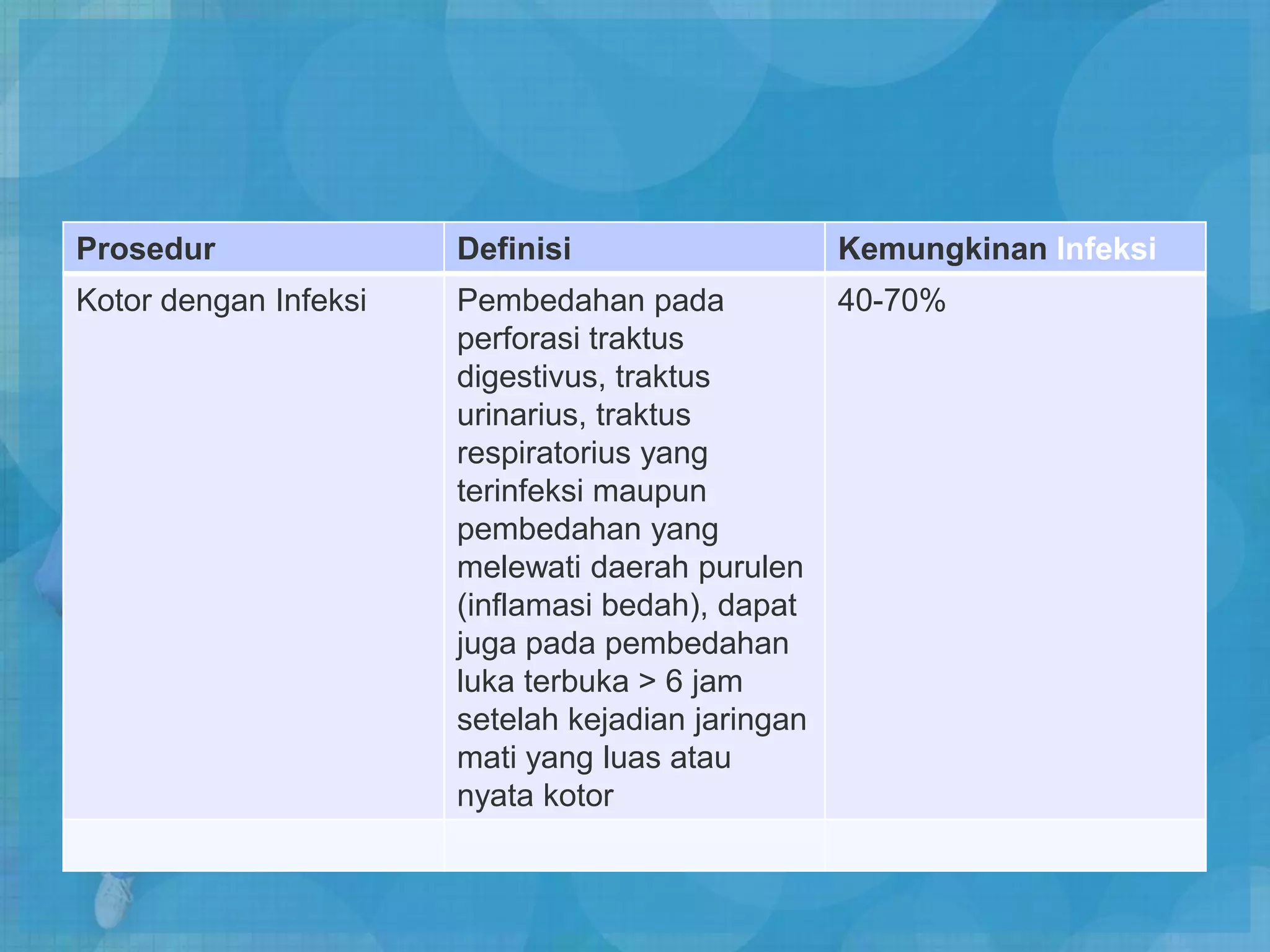 | Prosedur | Definisi | Kemungkinan Infeksi |
|---|---|---|
| Kotor dengan Infeksi | Pembedahan pada perforasi traktus digestivus, traktus urinarius, traktus respiratorius yang terinfeksi maupun pembedahan yang melewati daerah purulen (inflamasi bedah), dapat juga pada pembedahan luka terbuka > 6 jam setelah kejadian jaringan mati yang luas atau nyata kotor | 40-70% |
| | | |